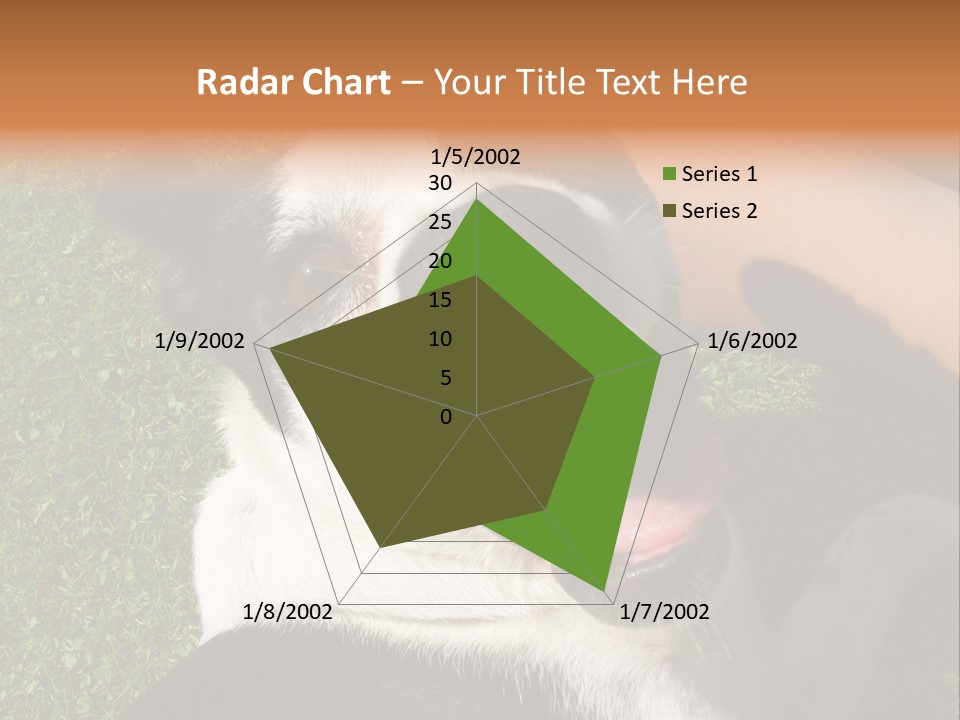 Radar Chart – Your Title Text Here

1/5/2002
30
25
20
15
10
5
0
1/6/2002
1/7/2002
1/8/2002
1/9/2002

Series 1
Series 2